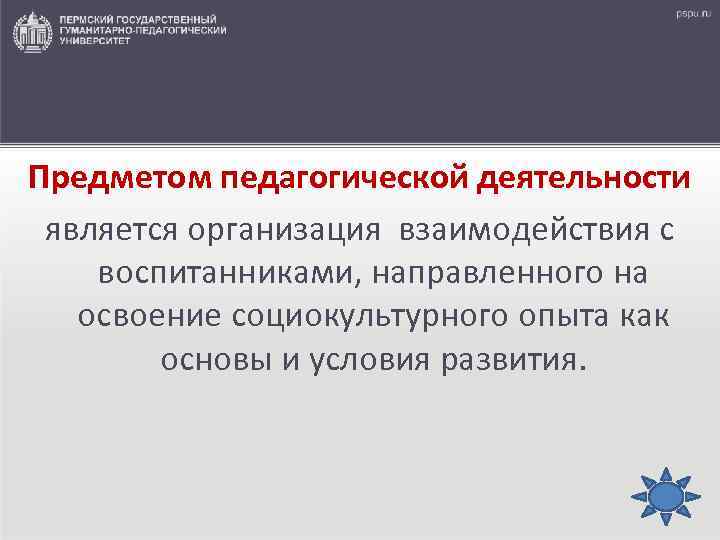 ПЕРМСКИЙ ГОСУДАРСТВЕННЫЙ ГУМАНИТАРНО-ПЕДАГОГИЧЕСКИЙ УНИВЕРСИТЕТ

pspu.ru

Предметом педагогической деятельности

является организация взаимодействия с воспитанниками, направленного на освоение социокультурного опыта как основы и условия развития.